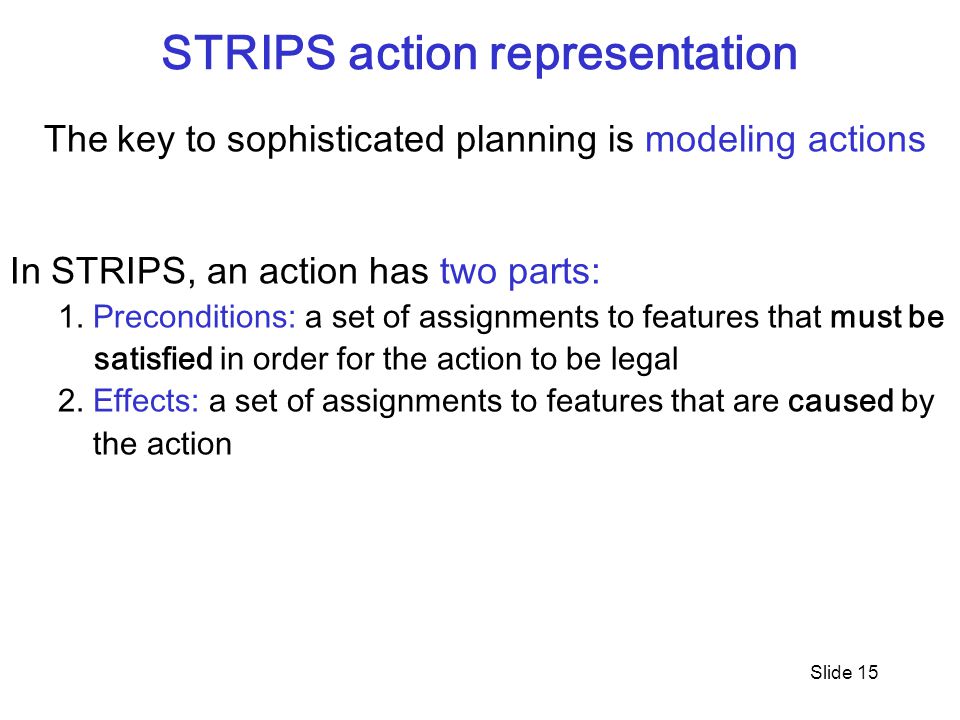 STRIPS action representation

The key to sophisticated planning is modeling actions

In STRIPS, an action has two parts:

1. Preconditions: a set of assignments to features that must be satisfied in order for the action to be legal
2. Effects: a set of assignments to features that are caused by the action

Slide 15